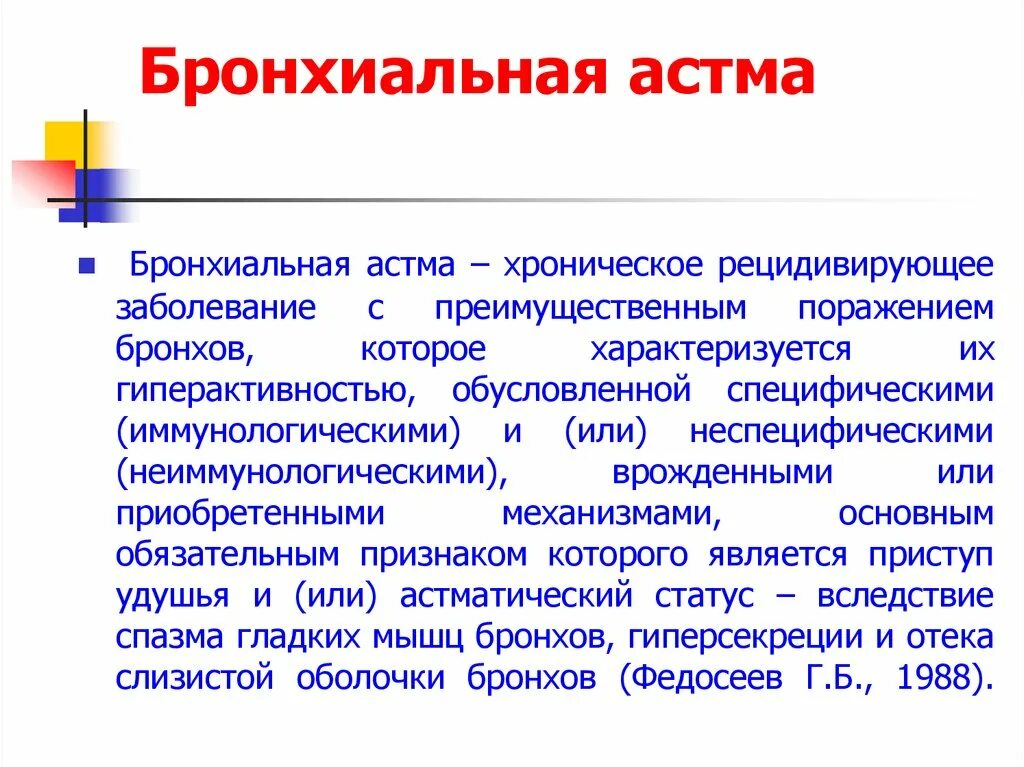 Бронхиальная астма

Бронхиальная астма – хроническое рецидивирующее заболевание с преимущественным поражением бронхов, которое характеризуется их гиперактивностью, обусловленной специфическими (иммунологическими) и (или) неспецифическими (неиммунологическими), врожденными или приобретенными механизмами, основным обязательным признаком которого является приступ удушья и (или) астматический статус – вследствие спазма гладких мышц бронхов, гиперсекреции и отека слизистой оболочки бронхов (Федосеев Г.Б., 1988).